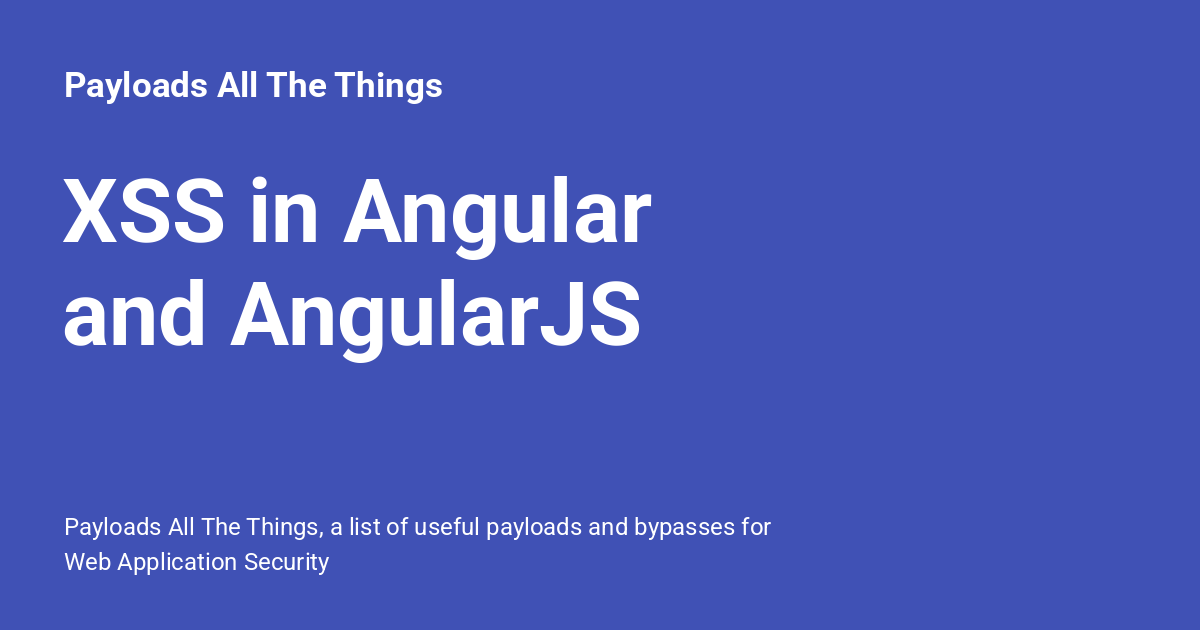 Payloads All The Things

XSS in Angular and AngularJS

Payloads All The Things, a list of useful payloads and bypasses for Web Application Security